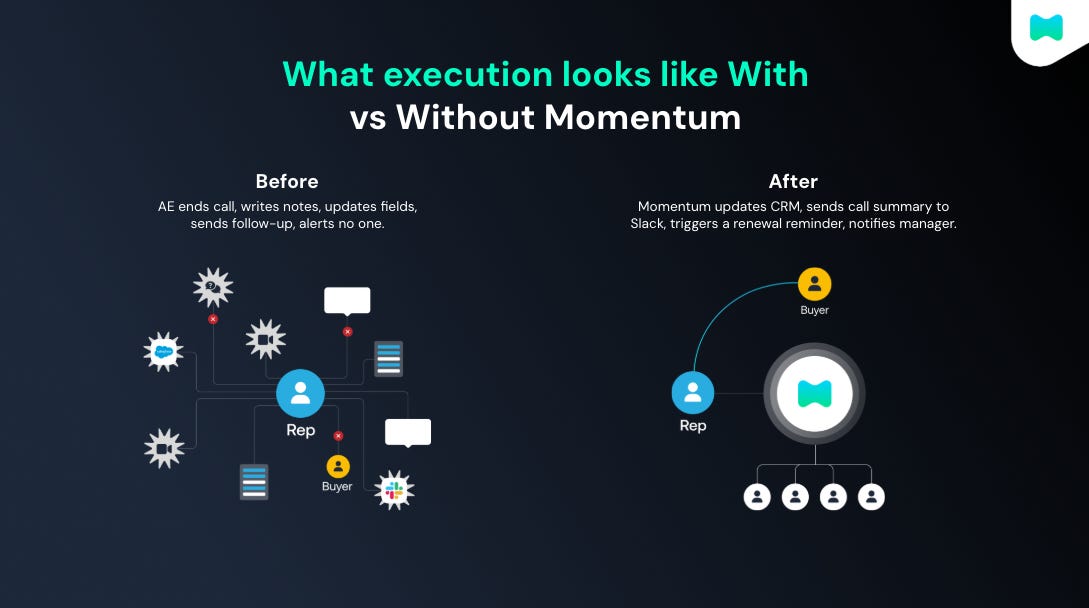 What execution looks like With vs Without Momentum

Before
AE ends call, writes notes, updates fields, sends follow-up, alerts no one.

Rep

Buyer

After
Momentum updates CRM, sends call summary to Slack, triggers a renewal reminder, notifies manager.

Buyer

Rep